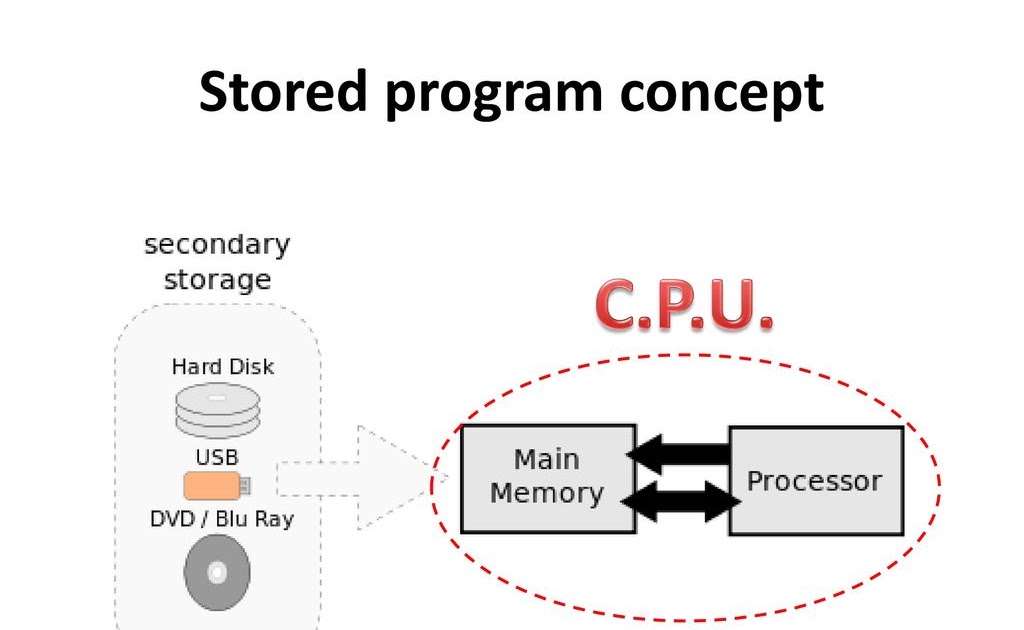 Stored program concept

secondary storage

Hard Disk

USB

DVD / Blu Ray

C.P.U.

Main Memory

Processor